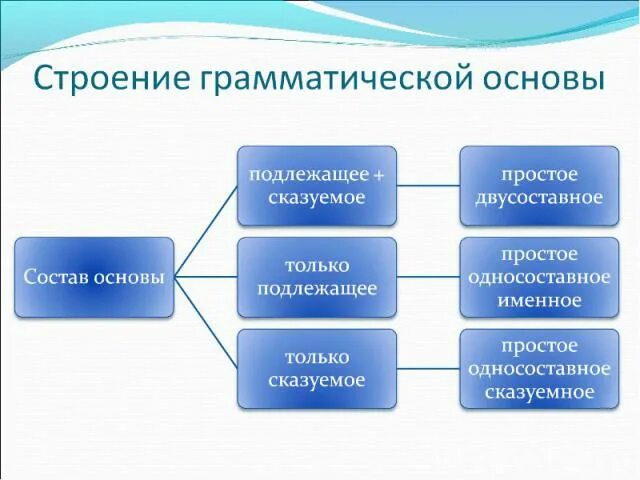 Строение грамматической основы

Состав основы

подлежащее + сказуемое

простое двусоставное

только подлежащее

простое односоставное именное

только сказуемое

простое односоставное сказуемное